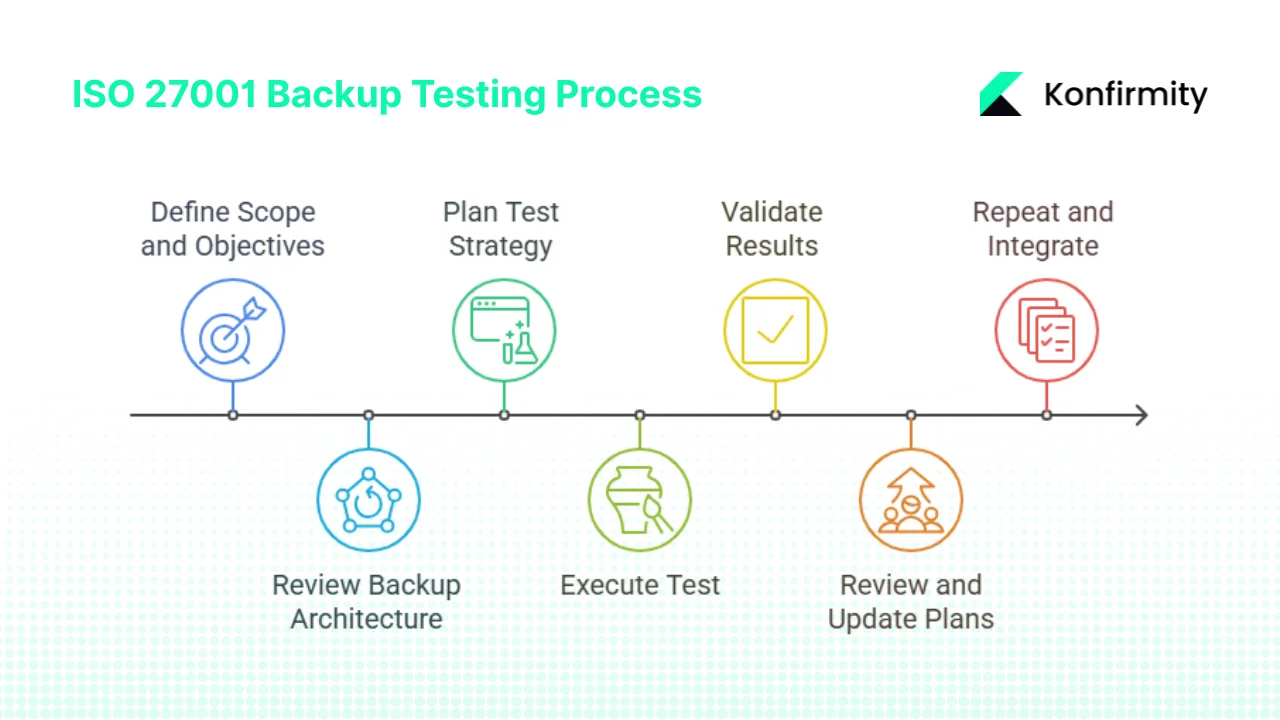 ISO 27001 Backup Testing Process

Konfirmity

Define Scope and Objectives

Review Backup Architecture

Plan Test Strategy

Execute Test

Validate Results

Review and Update Plans

Repeat and Integrate